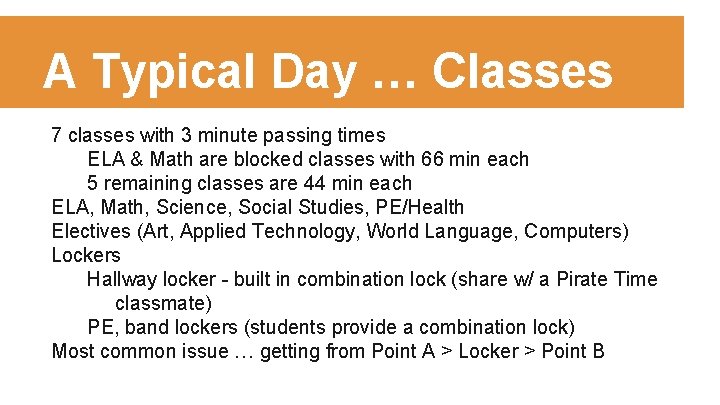 A Typical Day … Classes

7 classes with 3 minute passing times
ELA & Math are blocked classes with 66 min each
5 remaining classes are 44 min each
ELA, Math, Science, Social Studies, PE/Health
Electives (Art, Applied Technology, World Language, Computers)
Lockers
Hallway locker - built in combination lock (share w/ a Pirate Time classmate)
PE, band lockers (students provide a combination lock)
Most common issue … getting from Point A > Locker > Point B